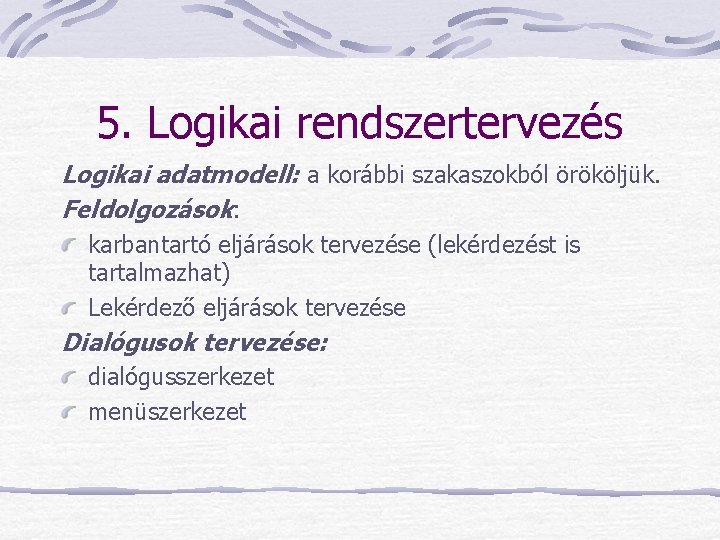 5. Logikai rendszertervezés

Logikai adatmodell: a korábbi szakaszokból örököljük.

Feldolgozások:

karbantartó eljárások tervezése (lekérdezést is tartalmazhat)

Lekérdező eljárások tervezése

Dialógusok tervezése:

dialógusszerkezet

menüszerkezet